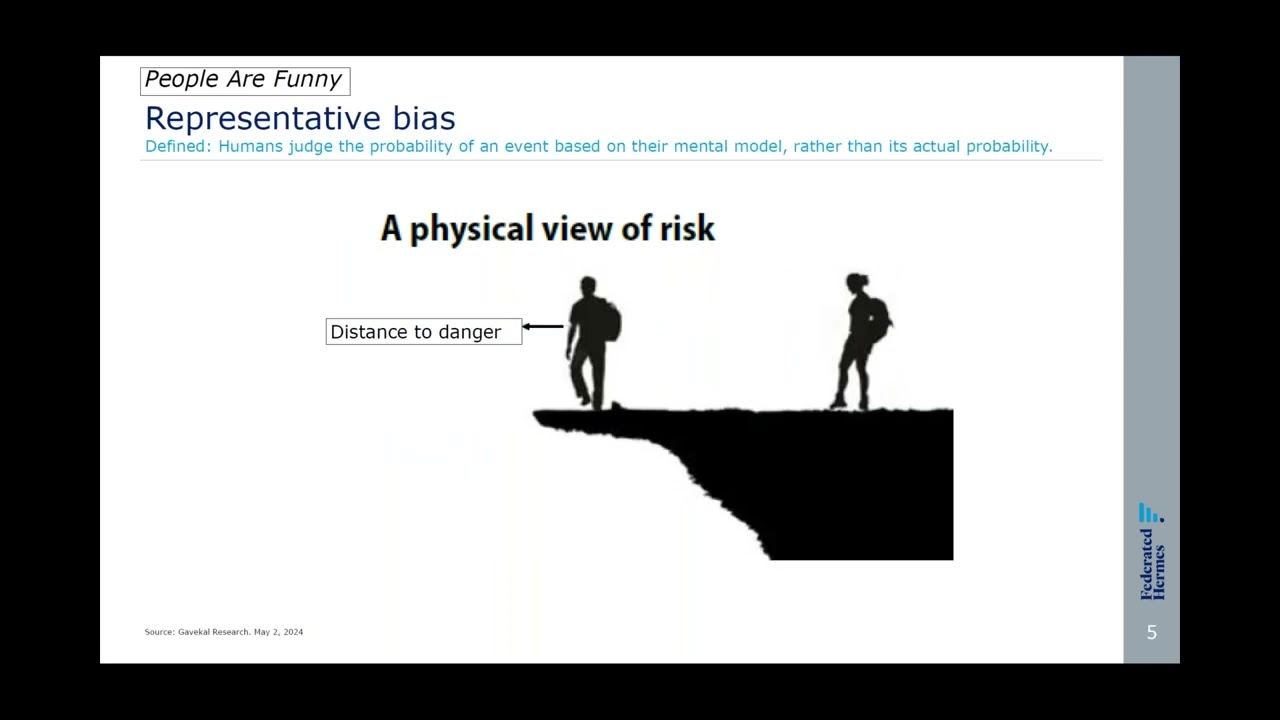 People Are Funny

Representative bias

Defined: Humans judge the probability of an event based on their mental model, rather than its actual probability.

A physical view of risk

Distance to danger

Source: Gavekal Research. May 2, 2024

Federated Hermes

5